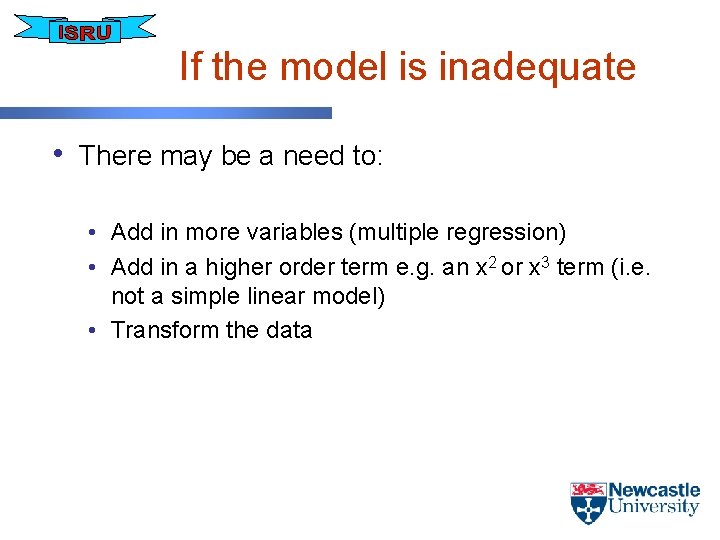 ISRU

If the model is inadequate

• There may be a need to:

• Add in more variables (multiple regression)
• Add in a higher order term e.g. an $x^2$ or $x^3$ term (i.e. not a simple linear model)
• Transform the data

Newcastle University